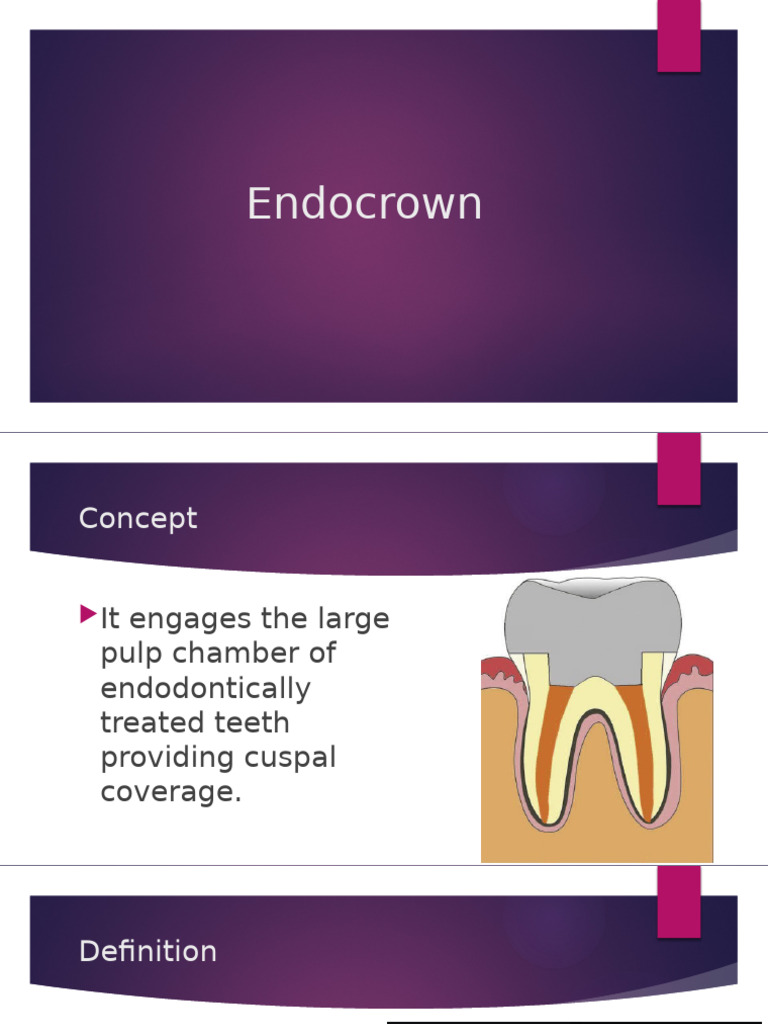 Endocrown

Concept

It engages the large pulp chamber of endodontically treated teeth providing cuspal coverage.

Definition